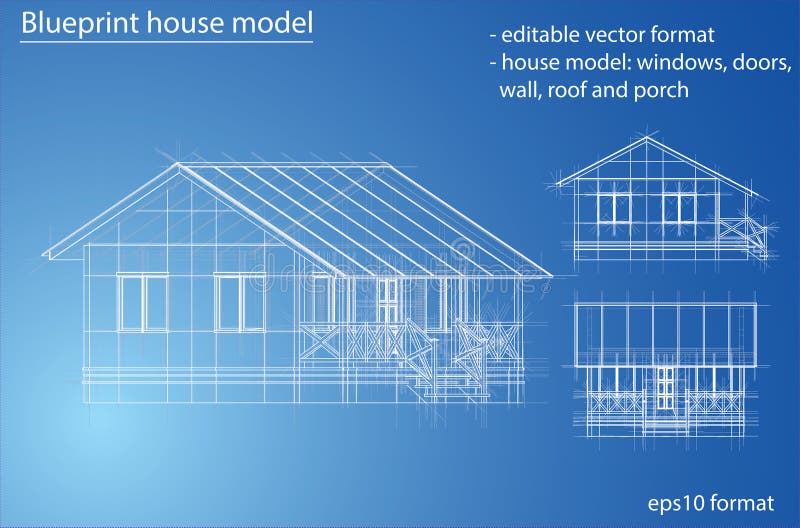 Blueprint house model

- editable vector format
- house model: windows, doors, wall, roof and porch

dreamstime

eps10 format